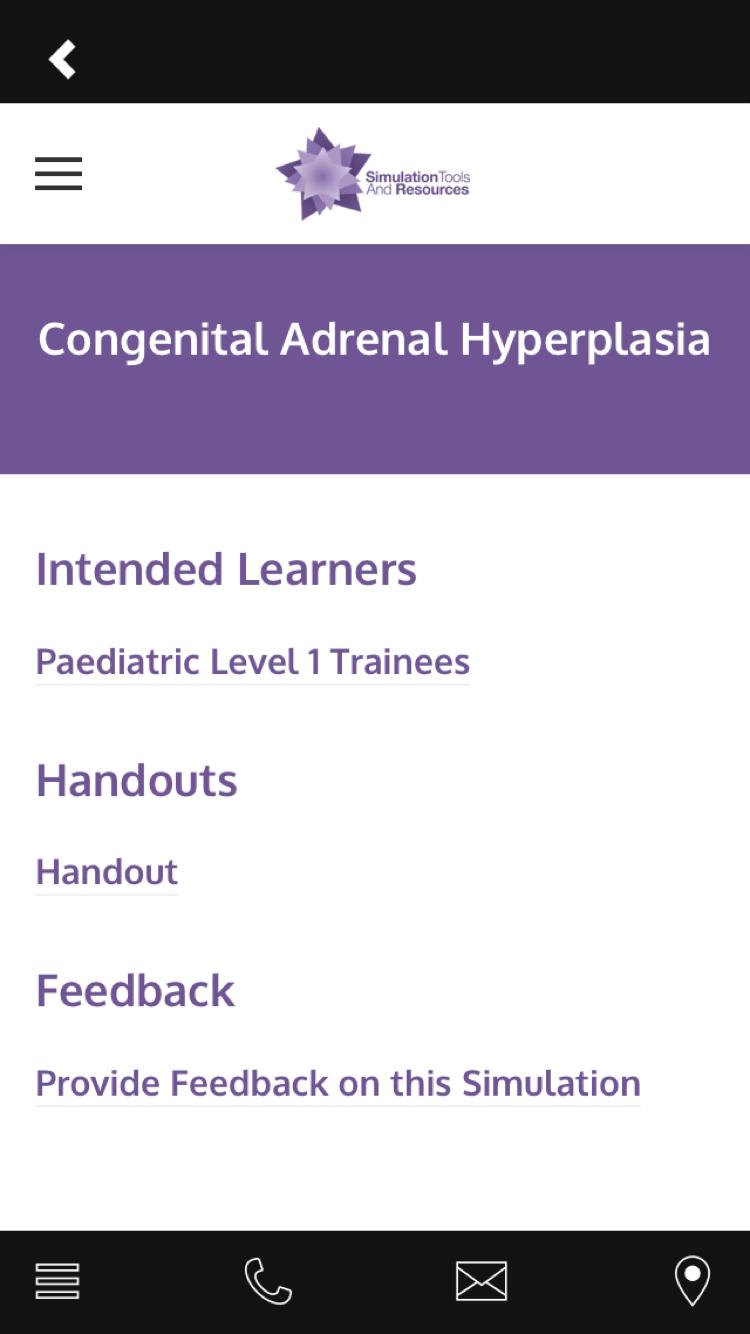 Simulation Tools And Resources

Congenital Adrenal Hyperplasia

Intended Learners

Paediatric Level 1 Trainees

Handouts

Handout

Feedback

Provide Feedback on this Simulation